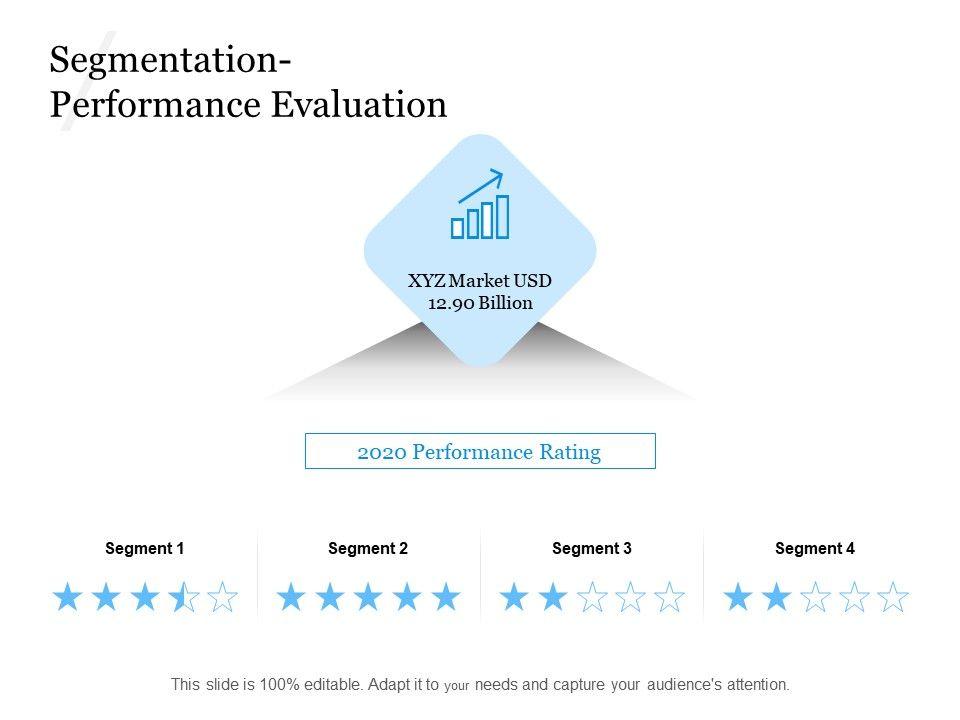 Segmentation-
Performance Evaluation

XYZ Market USD 12.90 Billion

2020 Performance Rating

Segment 1

Segment 2

Segment 3

Segment 4

This slide is 100% editable. Adapt it to your needs and capture your audience's attention.